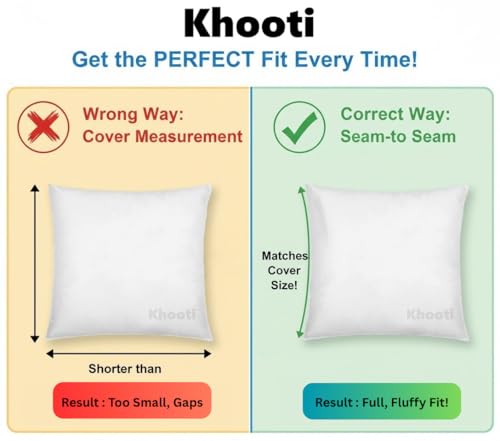 Khooti

Get the PERFECT Fit Every Time!

Wrong Way:
Cover Measurement

Khooti

Shorter than

Result : Too Small, Gaps

Correct Way:
Seam-to Seam

Matches Cover Size!

Khooti

Result : Full, Fluffy Fit!